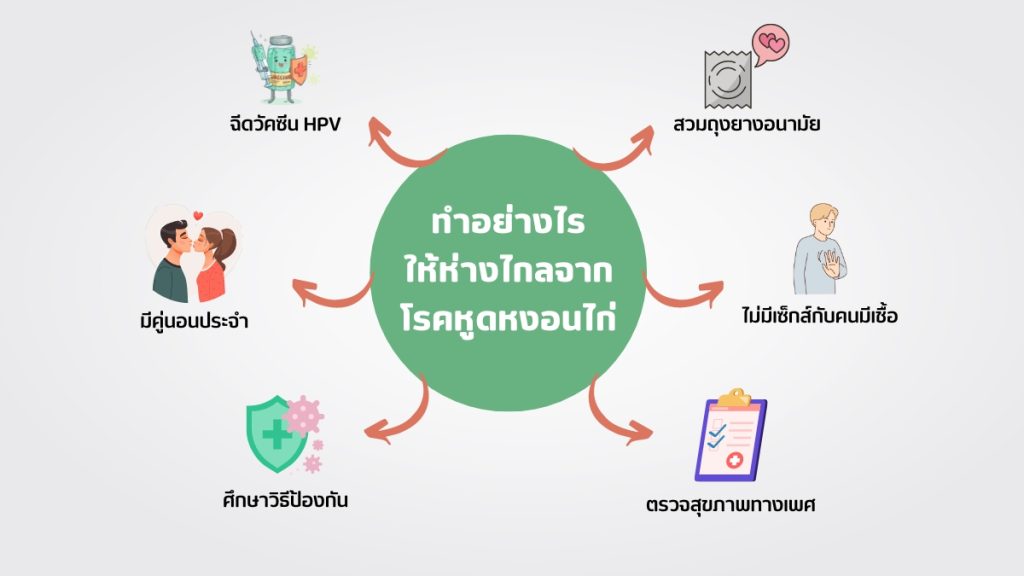 ทำอย่างไร
ให้ห่างไกลจาก
โรคหูดหงอนไก่

ฉีดวัคซีน HPV

สวมถุงยางอนามัย

มีคู่นอนประจำ

ไม่มีเซ็กส์กับคนมีเชื้อ

ศึกษาวิธีป้องกัน

ตรวจสุขภาพทางเพศ